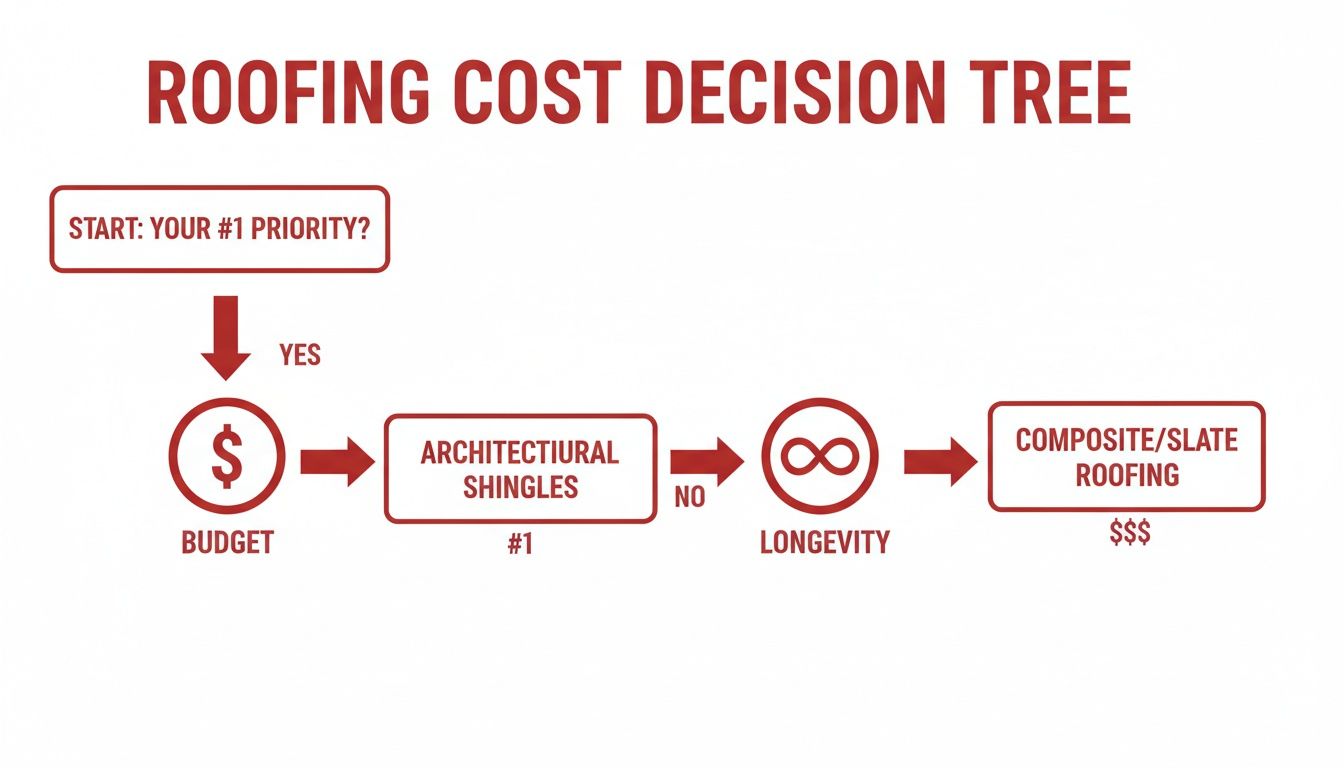 ROOFING COST DECISION TREE

START: YOUR #1 PRIORITY?

YES

$

BUDGET

ARCHITECTIURAL SHINGLES

#1

NO

LONGEVITY

COMPOSITE/SLATE ROOFING

$$$